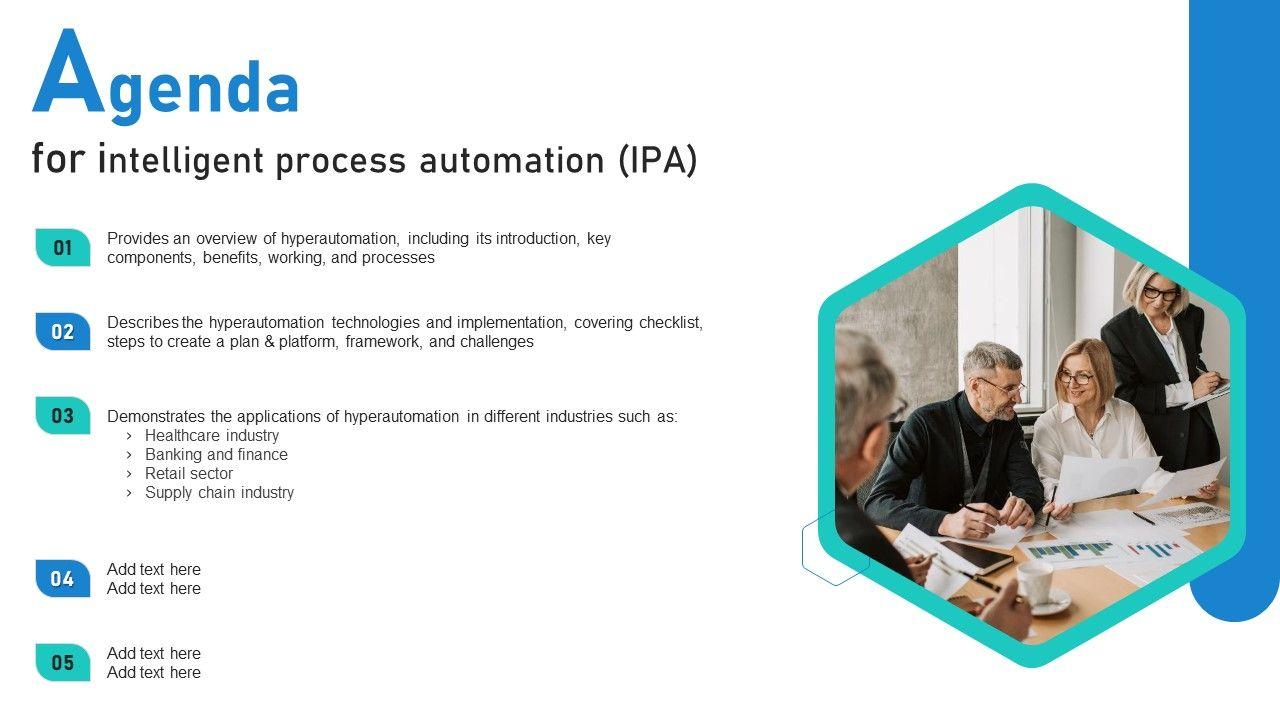 Agenda
for intelligent process automation (IPA)

01 Provides an overview of hyperautomation, including its introduction, key components, benefits, working, and processes

02 Describes the hyperautomation technologies and implementation, covering checklist, steps to create a plan & platform, framework, and challenges

03 Demonstrates the applications of hyperautomation in different industries such as:
› Healthcare industry
› Banking and finance
› Retail sector
› Supply chain industry

04 Add text here
Add text here

05 Add text here
Add text here